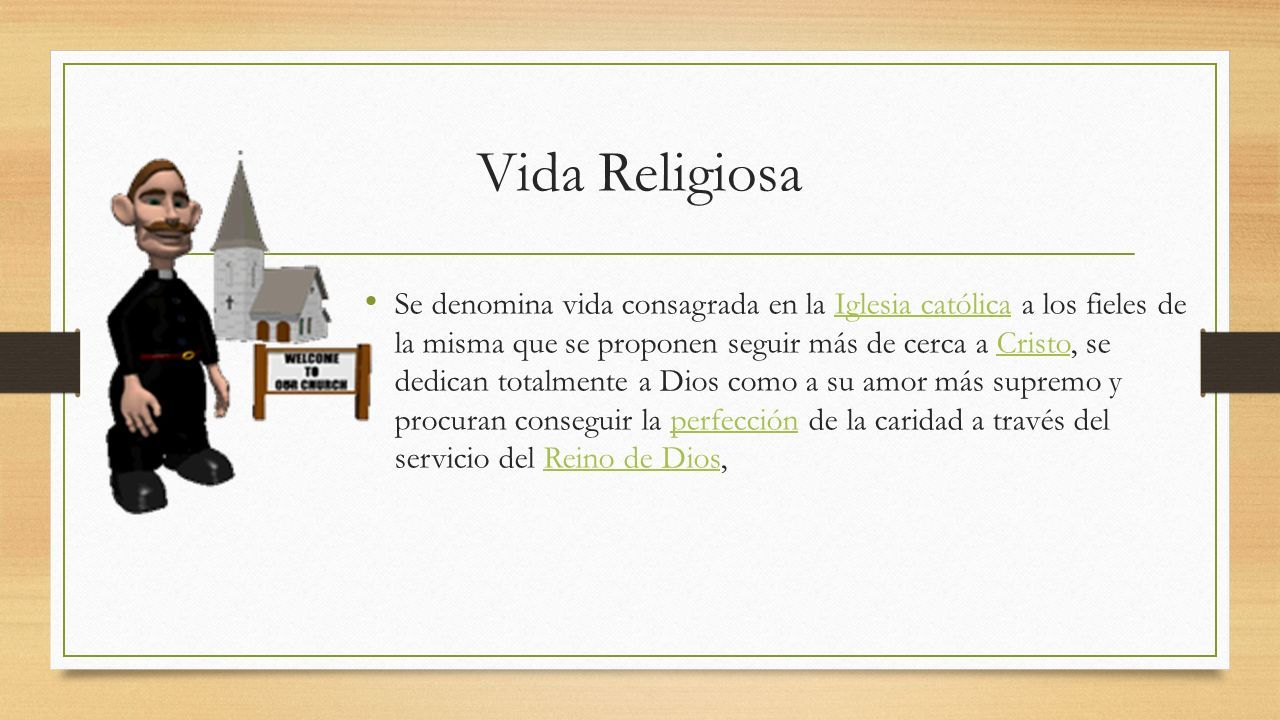 Vida Religiosa

WELCOME TO OUR CHURCH

• Se denomina vida consagrada en la Iglesia católica a los fieles de la misma que se proponen seguir más de cerca a Cristo, se dedican totalmente a Dios como a su amor más supremo y procuran conseguir la perfección de la caridad a través del servicio del Reino de Dios,